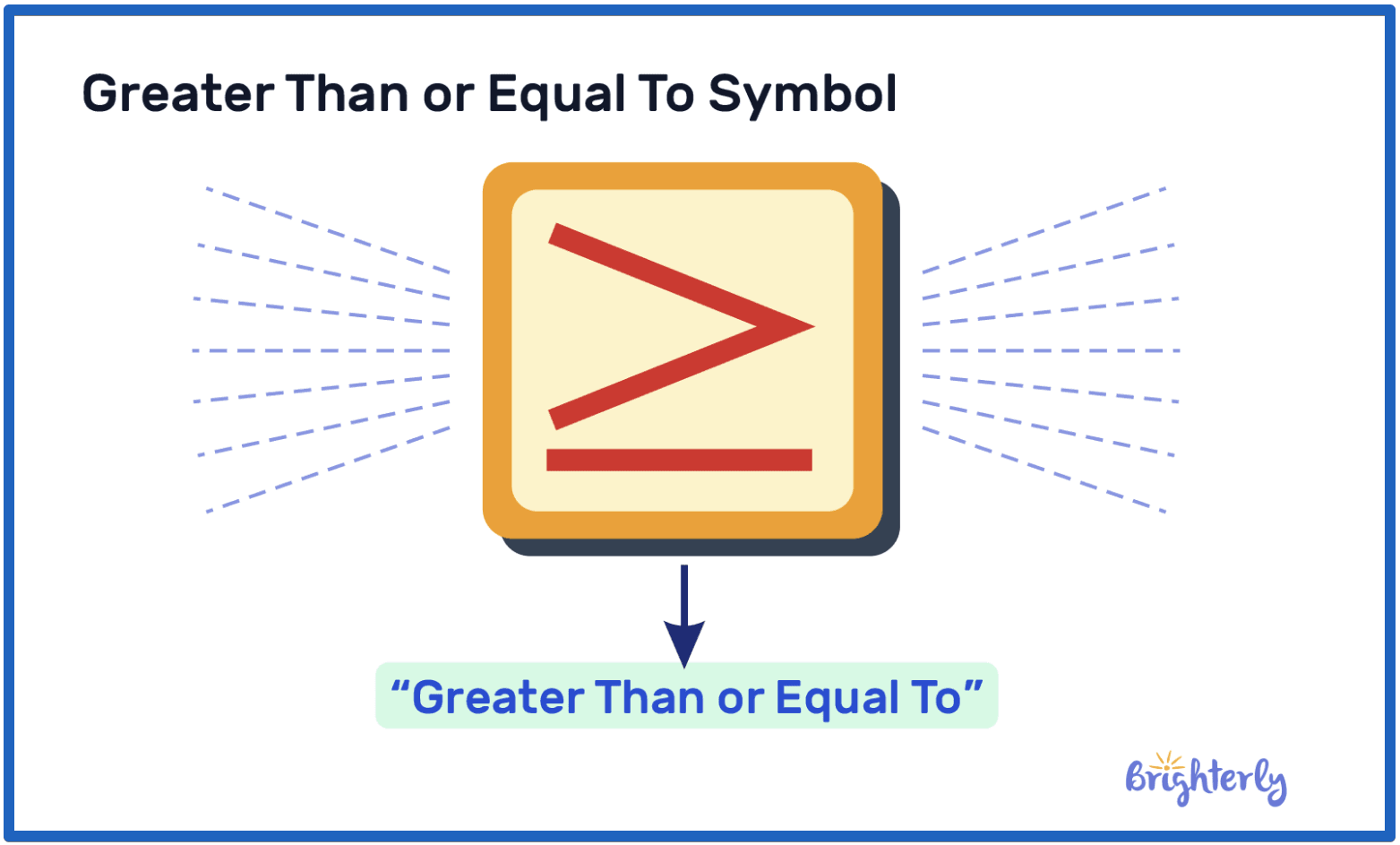 Greater Than or Equal To Symbol

$\geq$

“Greater Than or Equal To”

Brighterly